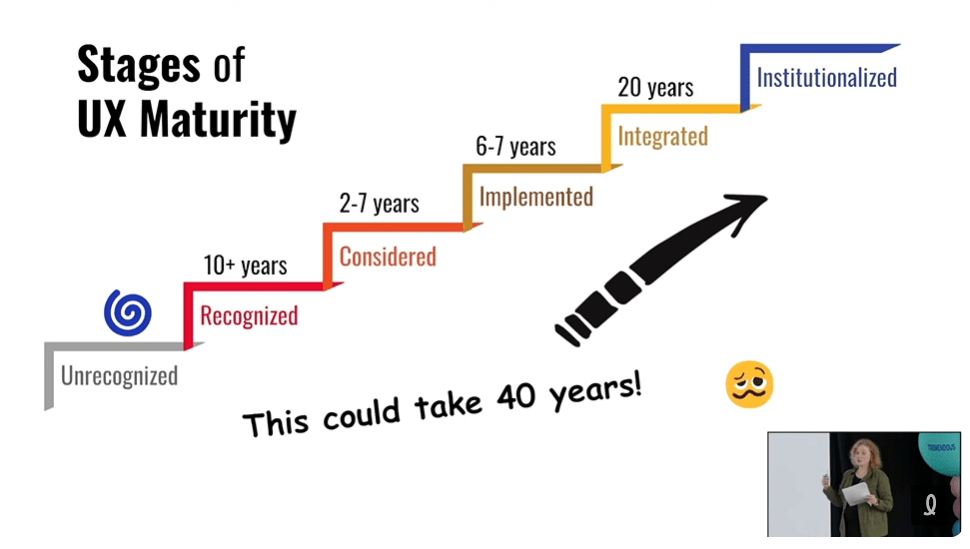 Stages of
UX Maturity

Unrecognized

10+ years
Recognized

2-7 years
Considered

6-7 years
Implemented

20 years
Integrated

Institutionalized

This could take 40 years!

TREMENDOUS